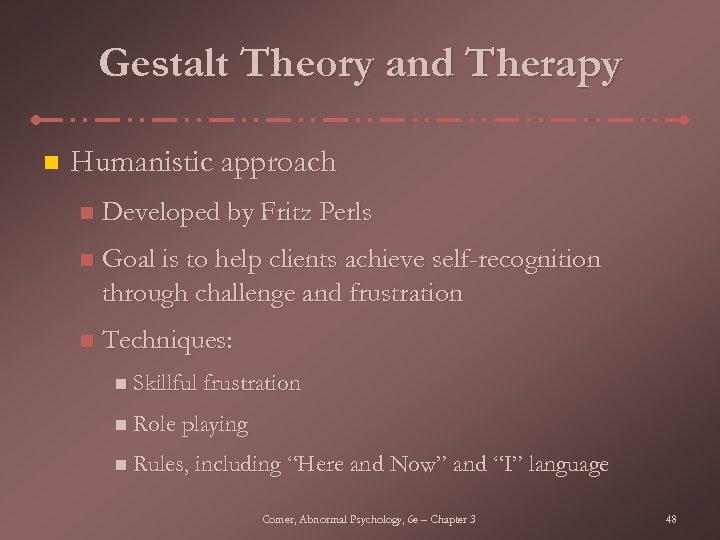 Gestalt Theory and Therapy

Humanistic approach

Developed by Fritz Perls

Goal is to help clients achieve self-recognition through challenge and frustration

Techniques:

Skillful frustration

Role playing

Rules, including “Here and Now” and “I” language

Comer, Abnormal Psychology, 6e – Chapter 3

48